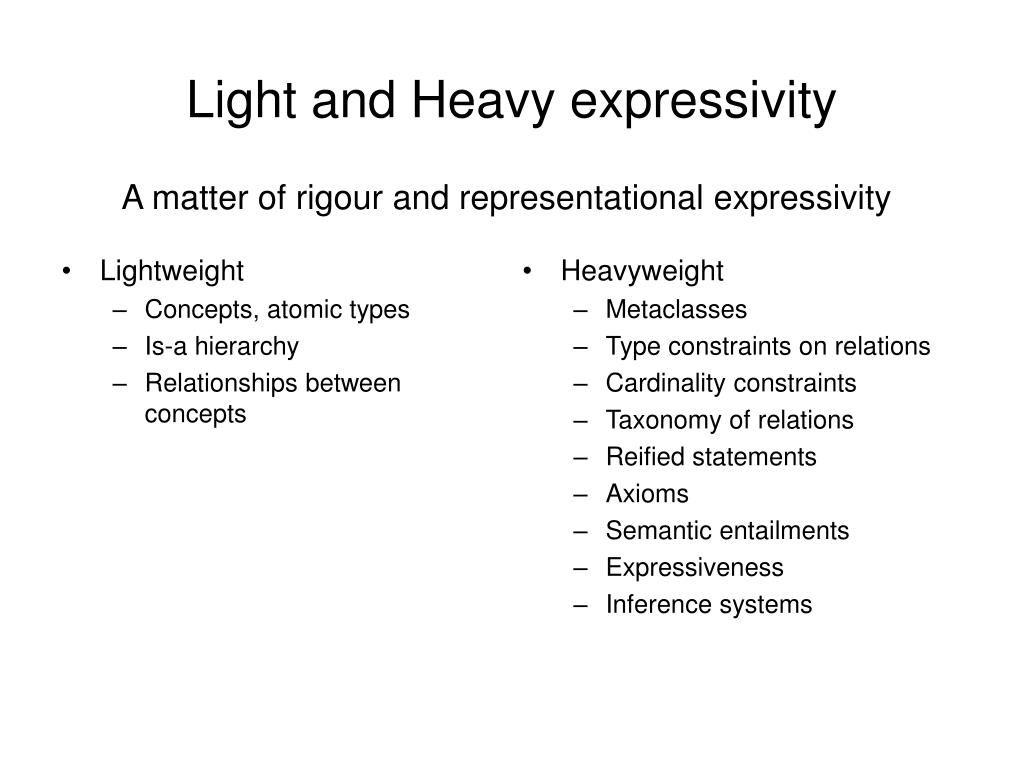 Light and Heavy expressivity

A matter of rigour and representational expressivity

• Lightweight
– Concepts, atomic types
– Is-a hierarchy
– Relationships between concepts

• Heavyweight
– Metaclasses
– Type constraints on relations
– Cardinality constraints
– Taxonomy of relations
– Reified statements
– Axioms
– Semantic entailments
– Expressiveness
– Inference systems